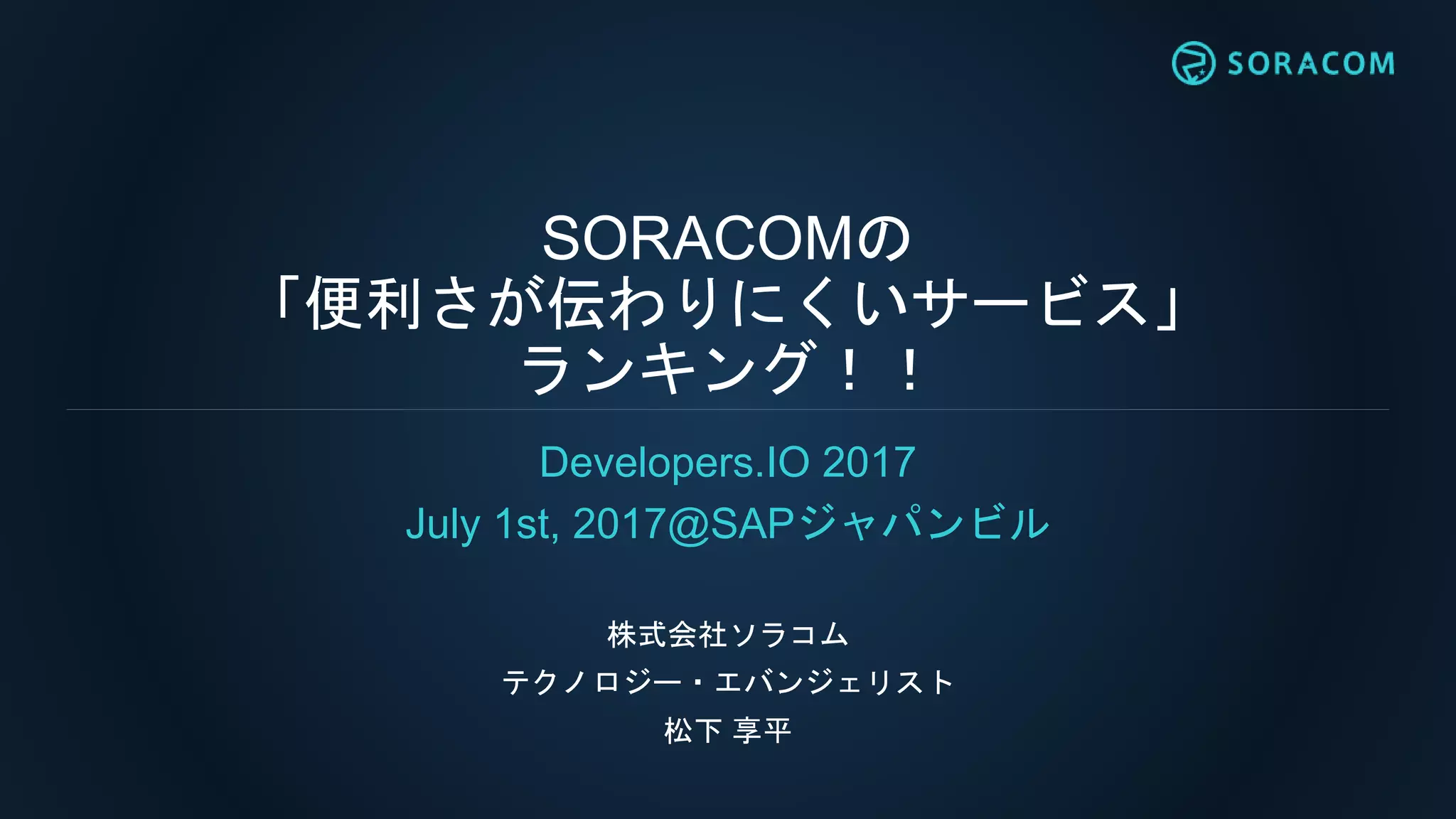 SORACOM

SORACOMの
「便利さが伝わりにくいサービス」
ランキング！！

Developers.IO 2017
July 1st, 2017@SAPジャパンビル

株式会社ソラコム
テクノロジー・エバンジェリスト
松下 享平